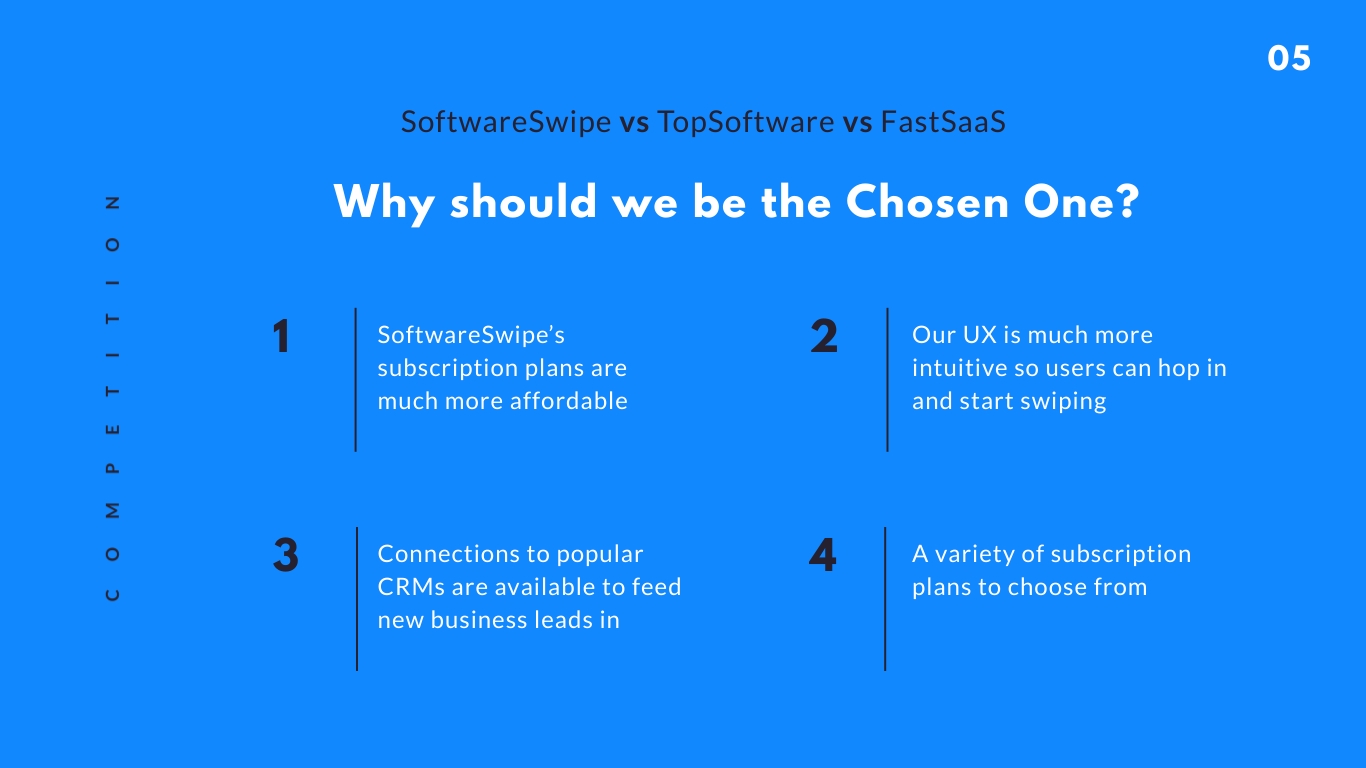 05

COMPETITION

SoftwareSwipe vs TopSoftware vs FastSaaS

Why should we be the Chosen One?

1
SoftwareSwipe's subscription plans are much more affordable

2
Our UX is much more intuitive so users can hop in and start swiping

3
Connections to popular CRMs are available to feed new business leads in

4
A variety of subscription plans to choose from